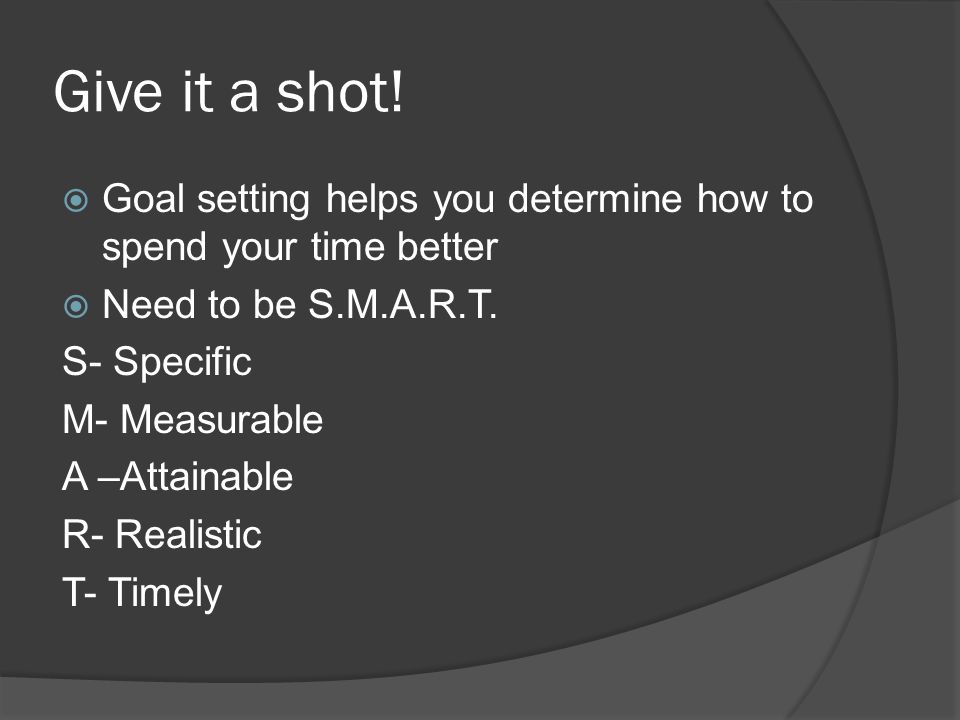 Give it a shot!

Goal setting helps you determine how to spend your time better

Need to be S.M.A.R.T.

S- Specific

M- Measurable

A –Attainable

R- Realistic

T- Timely